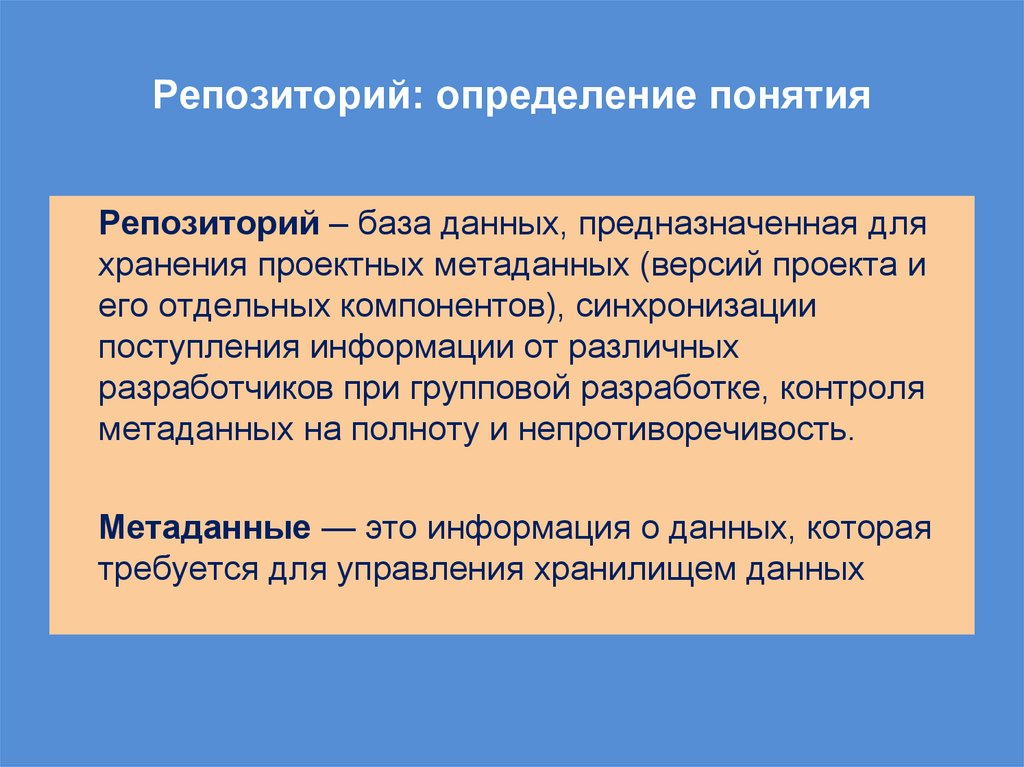 Репозиторий: определение понятия

Репозиторий – база данных, предназначенная для хранения проектных метаданных (версий проекта и его отдельных компонентов), синхронизации поступления информации от различных разработчиков при групповой разработке, контроля метаданных на полноту и непротиворечивость.

Метаданные — это информация о данных, которая требуется для управления хранилищем данных